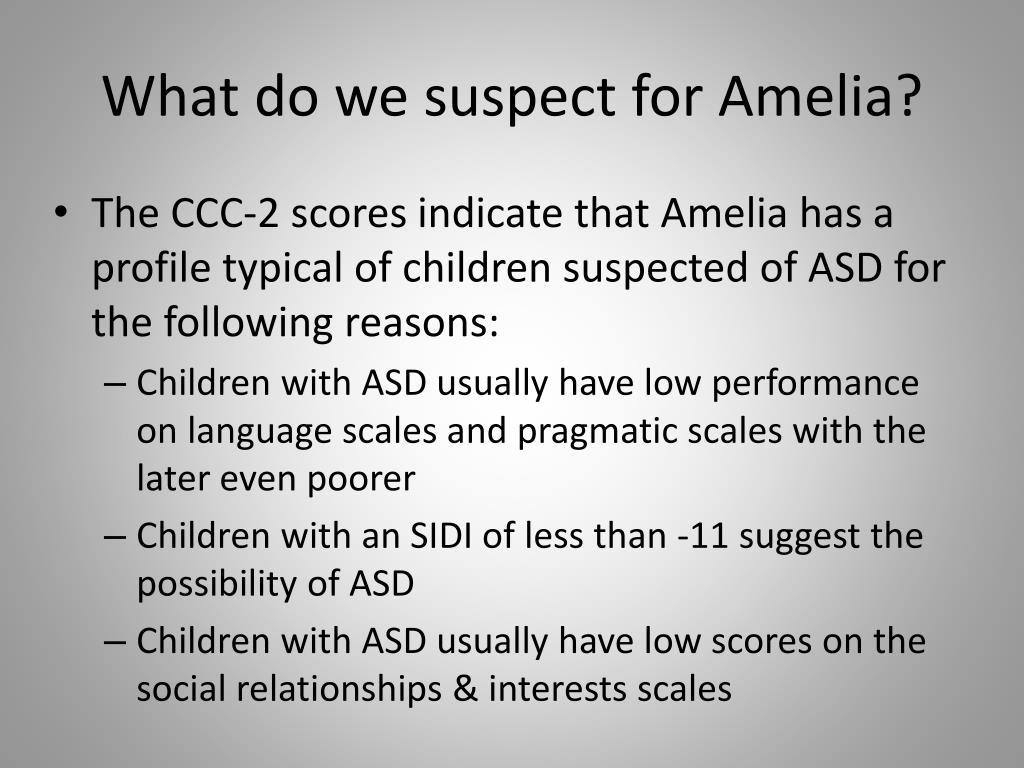 What do we suspect for Amelia?

• The CCC-2 scores indicate that Amelia has a profile typical of children suspected of ASD for the following reasons:
– Children with ASD usually have low performance on language scales and pragmatic scales with the later even poorer
– Children with an SIDI of less than -11 suggest the possibility of ASD
– Children with ASD usually have low scores on the social relationships & interests scales